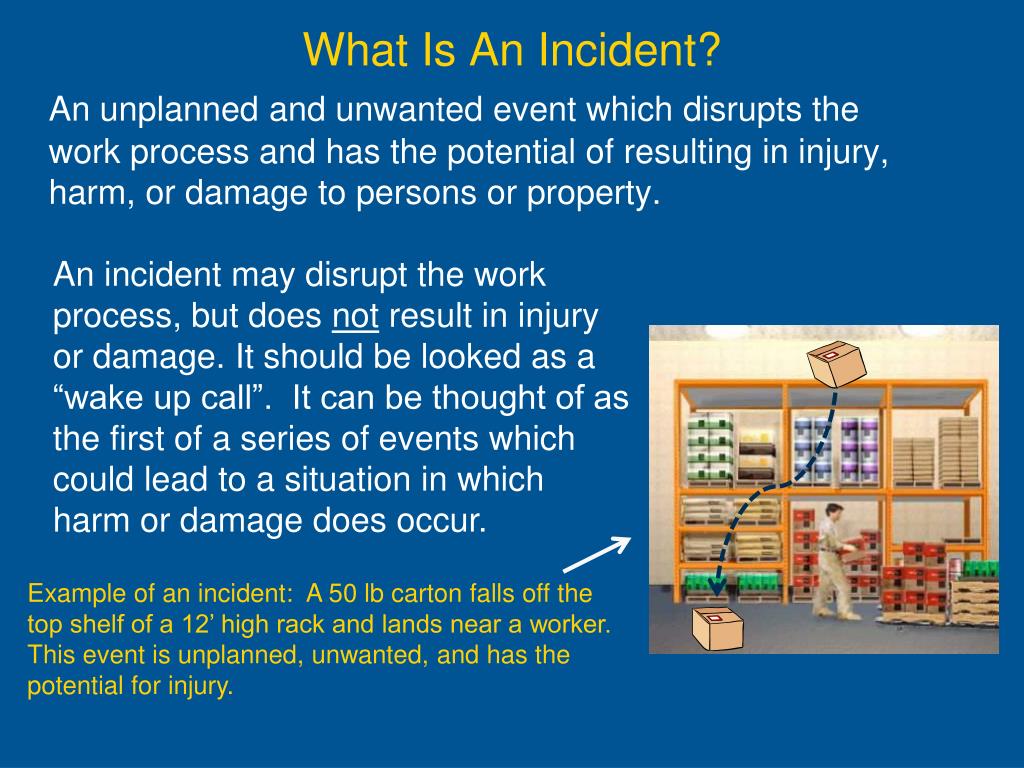 What Is An Incident?

An unplanned and unwanted event which disrupts the work process and has the potential of resulting in injury, harm, or damage to persons or property.

An incident may disrupt the work process, but does not result in injury or damage. It should be looked as a “wake up call”. It can be thought of as the first of a series of events which could lead to a situation in which harm or damage does occur.

Example of an incident: A 50 lb carton falls off the top shelf of a 12’ high rack and lands near a worker. This event is unplanned, unwanted, and has the potential for injury.